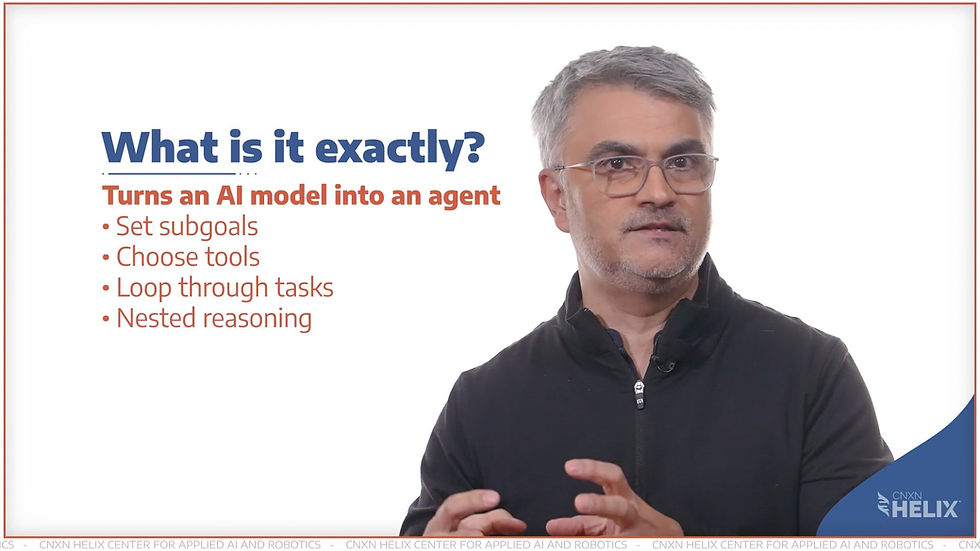 What is it exactly?

Turns an AI model into an agent
• Set subgoals
• Choose tools
• Loop through tasks
• Nested reasoning

CNXN HELIX

CS - CNXN HELIX CENTER FOR APPLIED AI AND ROBOTICS - CNXN HELIX CENTER FOR APPLIED AI AND ROBOTICS - CNXN HELIX CENTER FOR APPLIED AI AND ROBOTICS - CNX